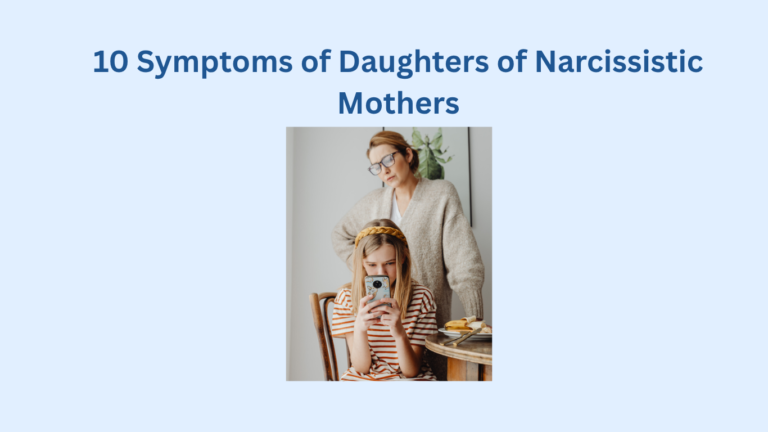 10 Symptoms of Daughters of Narcissistic Mothers